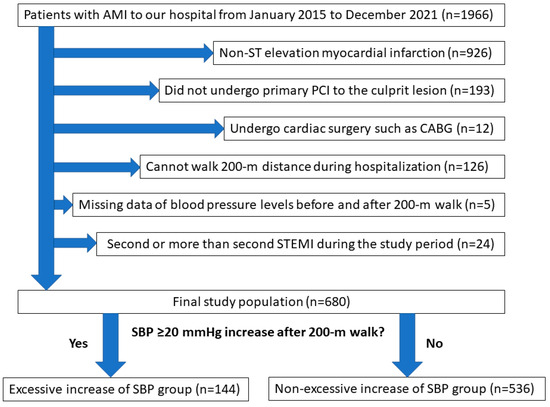 Patients with AMI to our hospital from January 2015 to December 2021 (n=1966)

Non-ST elevation myocardial infarction (n=926)

Did not undergo primary PCI to the culprit lesion (n=193)

Undergo cardiac surgery such as CABG (n=12)

Cannot walk 200-m distance during hospitalization (n=126)

Missing data of blood pressure levels before and after 200-m walk (n=5)

Second or more than second STEMI during the study period (n=24)

Final study population (n=680)

SBP ≥20 mmHg increase after 200-m walk?

Yes

No

Excessive increase of SBP group (n=144)

Non-excessive increase of SBP group (n=536)